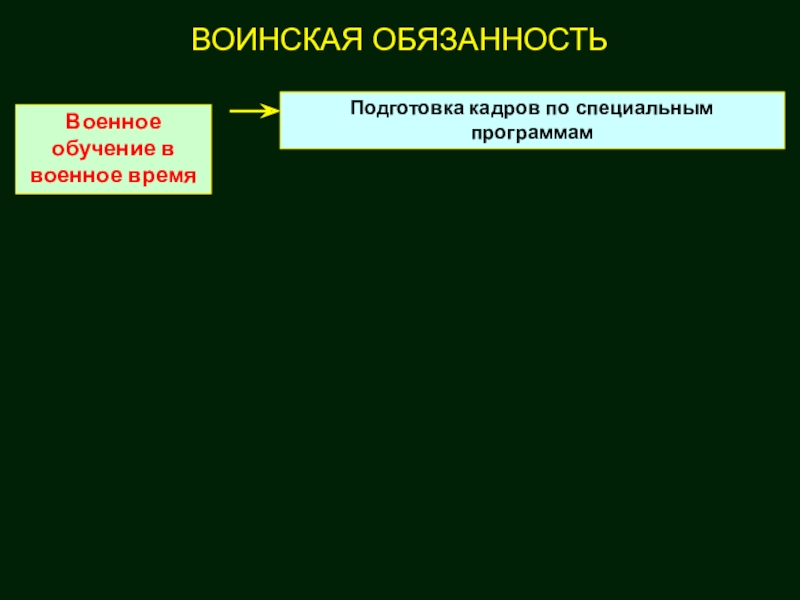 ВОИНСКАЯ ОБЯЗАННОСТЬ

Военное обучение в военное время

Подготовка кадров по специальным программам